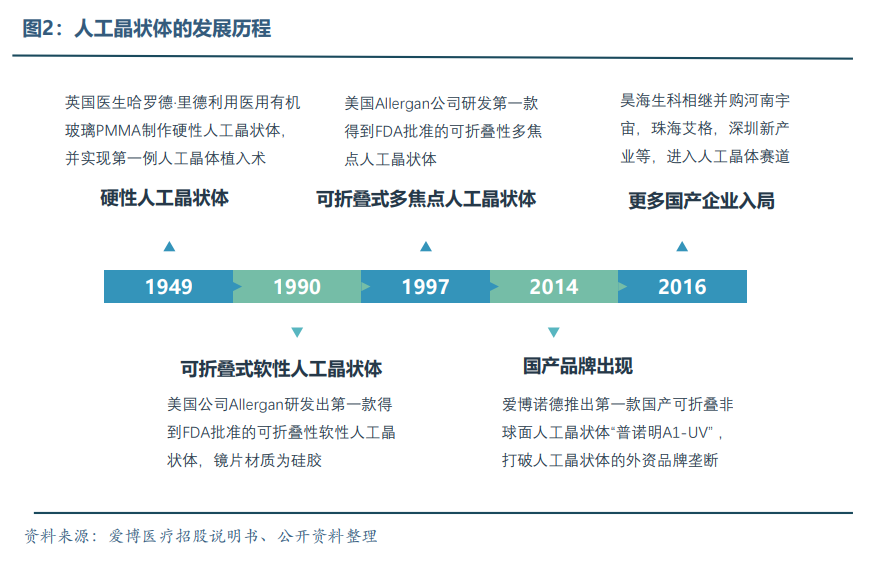 图2：人工晶状体的发展历程

英国医生哈罗德·里德利用医用有机玻璃PMMA制作硬性人工晶状体，并实现第一例人工晶体植入术

硬性人工晶状体

美国Allergan公司研发第一款得到FDA批准的可折叠性多焦点人工晶状体

可折叠式多焦点人工晶状体

昊海生科相继并购河南宇宙，珠海艾格，深圳新产业等，进入人工晶体赛道

更多国产企业入局

1949 1990 1997 2014 2016

可折叠式软性人工晶状体

美国公司Allergan研发出第一款得到FDA批准的可折叠性软性人工晶状体，镜片材质为硅胶

国产品牌出现

爱博诺德推出第一款国产可折叠非球面人工晶状体“普诺明A1-UV”，打破人工晶状体的外资品牌垄断

资料来源：爱博医疗招股说明书、公开资料整理